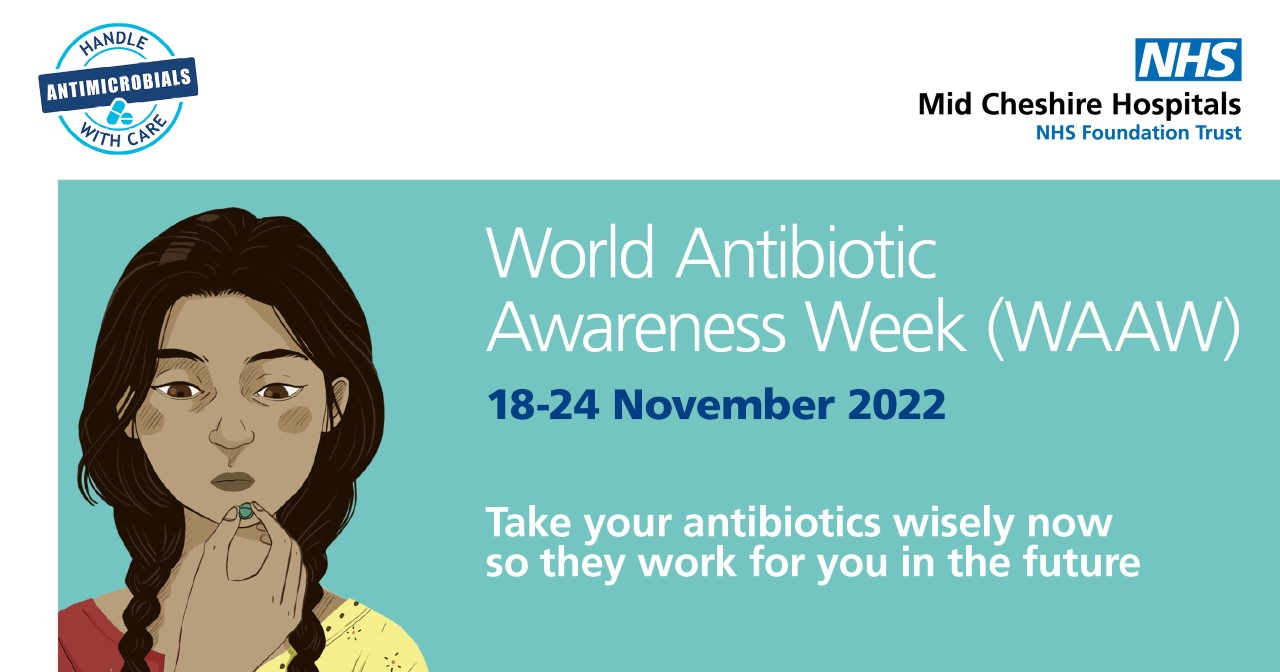 HANDLE
ANTIMICROBIALS
WITH CARE

NHS
Mid Cheshire Hospitals
NHS Foundation Trust

World Antibiotic Awareness Week (WAAW)

18-24 November 2022

Take your antibiotics wisely now so they work for you in the future